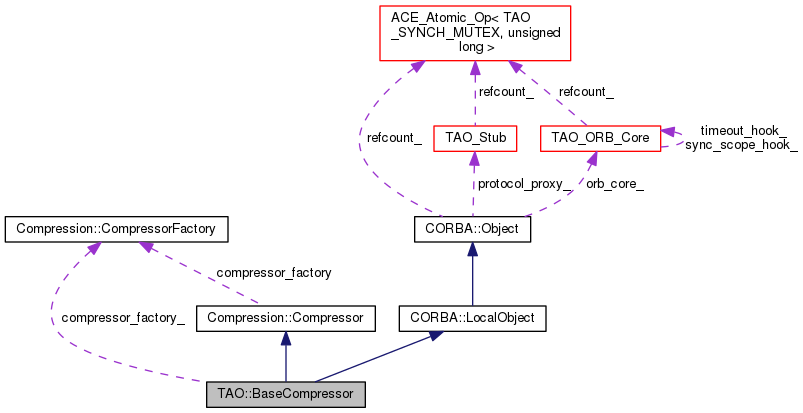 ACE_Atomic_Op< TAO _SYNCH_MUTEX, unsigned long >

refcount_

refcount_

refcount_

TAO_Stub

TAO_ORB_Core

timeout_hook_
sync_scope_hook_

protocol_proxy_

orb_core_

Compression::CompressorFactory

CORBA::Object

compressor_factory

compressor_factory_

Compression::Compressor

CORBA::LocalObject

TAO::BaseCompressor